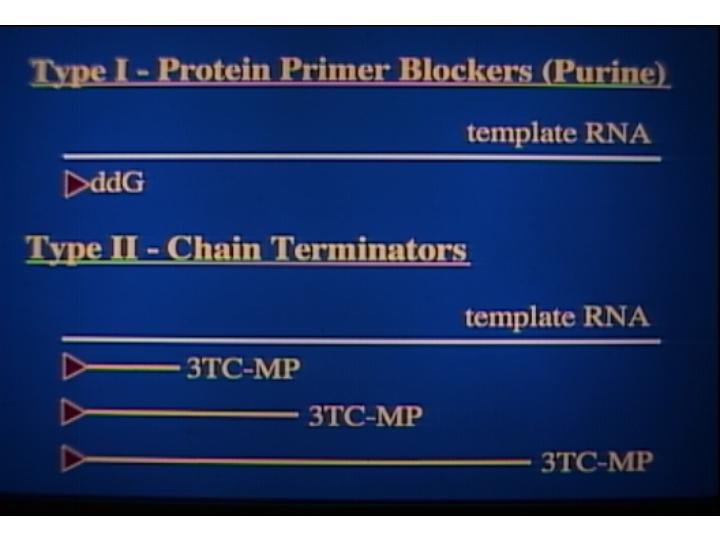 Type I - Protein Primer Blockers (Purine)

template RNA

ddG

Type II - Chain Terminators

template RNA

3TC-MP

3TC-MP

3TC-MP